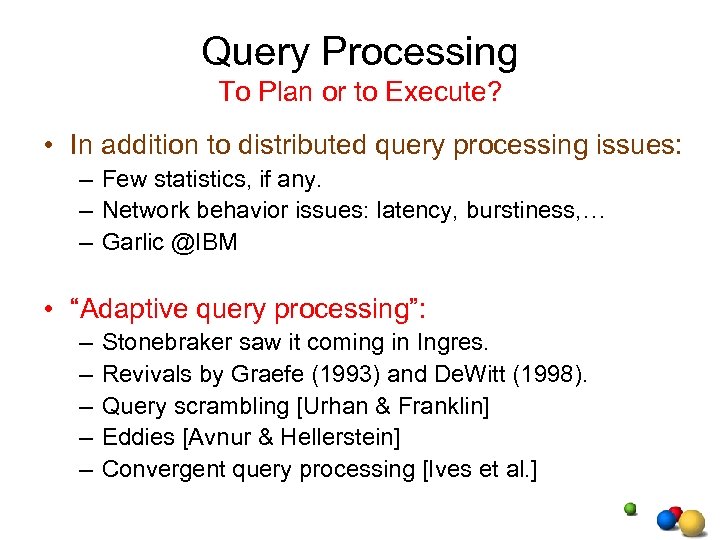 Query Processing
To Plan or to Execute?

• In addition to distributed query processing issues:
– Few statistics, if any.
– Network behavior issues: latency, burstiness,…
– Garlic @IBM

• “Adaptive query processing”:
– Stonebraker saw it coming in Ingres.
– Revivals by Graefe (1993) and DeWitt (1998).
– Query scrambling [Urhan & Franklin]
– Eddies [Avnur & Hellerstein]
– Convergent query processing [Ives et al.]